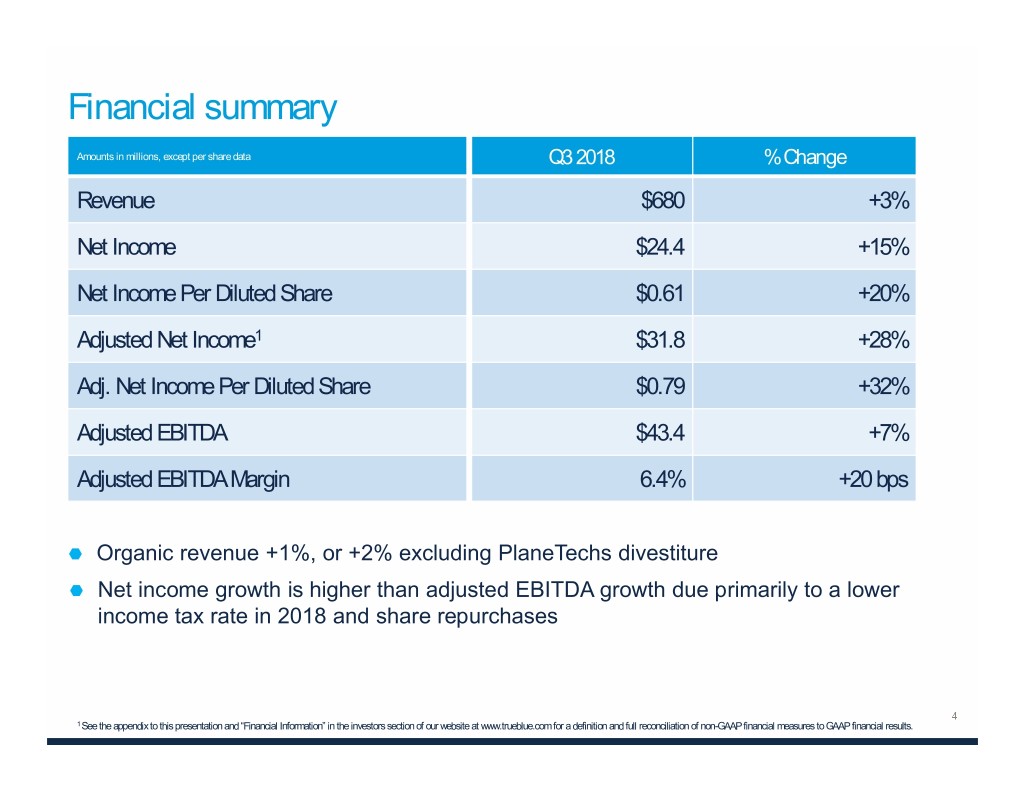 Financial summary

| Amounts in millions, except per share data | Q3 2018 | % Change |
|---|---|---|
| Revenue | \$680 | +3% |
| Net Income | \$24.4 | +15% |
| Net Income Per Diluted Share | \$0.61 | +20% |
| Adjusted Net Income$^1$ | \$31.8 | +28% |
| Adj. Net Income Per Diluted Share | \$0.79 | +32% |
| Adjusted EBITDA | \$43.4 | +7% |
| Adjusted EBITDA Margin | 6.4% | +20 bps |

Organic revenue +1%, or +2% excluding PlaneTechs divestiture

Net income growth is higher than adjusted EBITDA growth due primarily to a lower income tax rate in 2018 and share repurchases

4

$^1$ See the appendix to this presentation and "Financial Information" in the investors section of our website at www.trueblue.com for a definition and full reconciliation of non-GAAP financial measures to GAAP financial results.